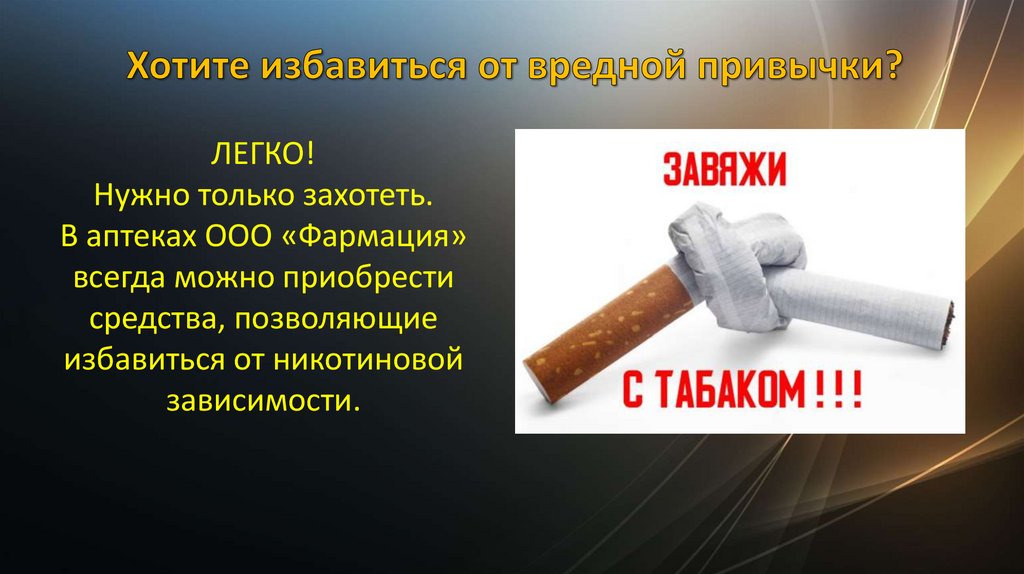 Хотите избавиться от вредной привычки?

ЛЕГКО!
Нужно только захотеть.
В аптеках ООО «Фармация» всегда можно приобрести средства, позволяющие избавиться от никотиновой зависимости.

ЗАВЯЖИ

С ТАБАКОМ!!!